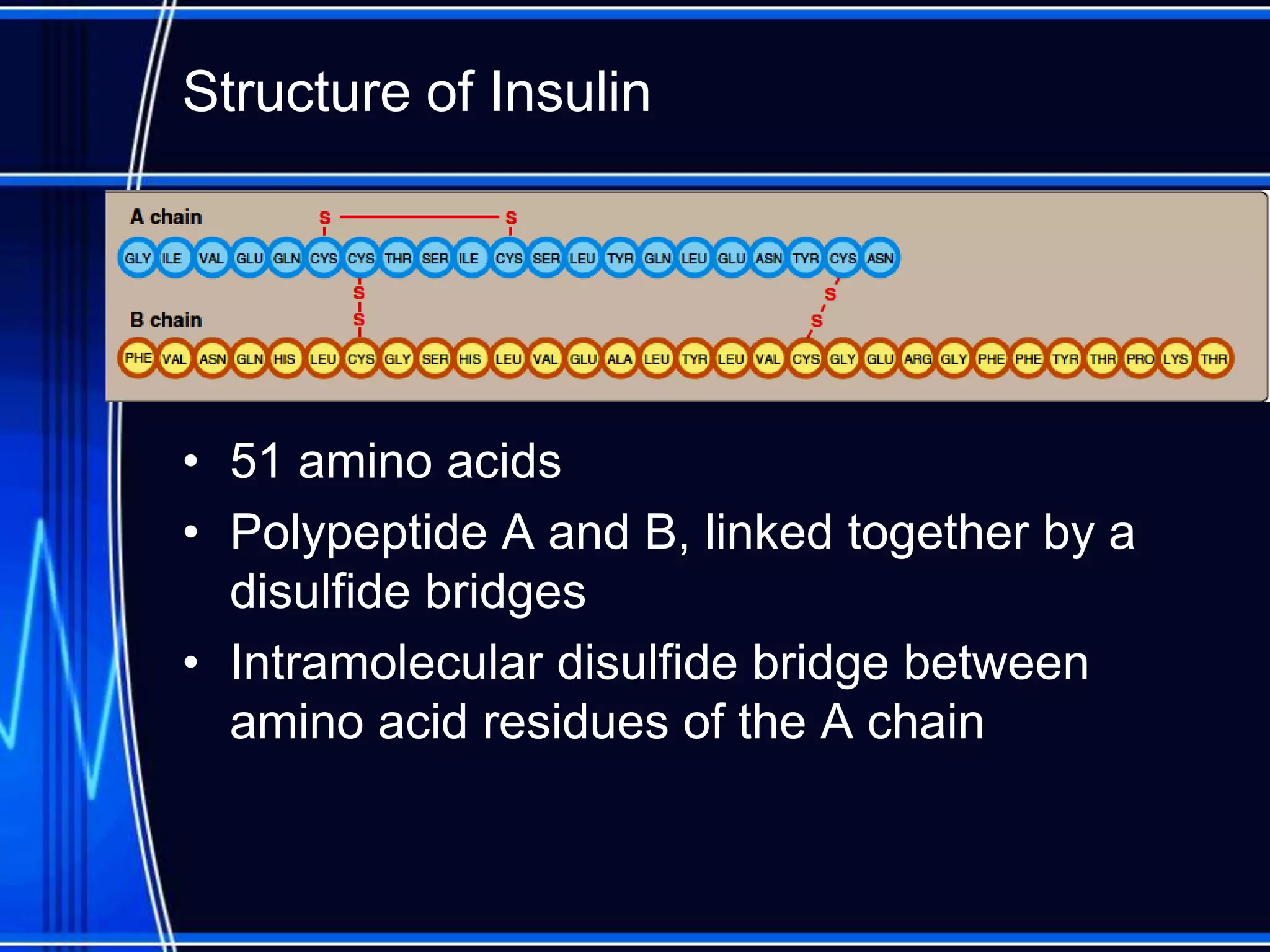 Structure of Insulin

A chain

S S

GLY ILE VAL GLU GLN CYS CYS THR SER ILE CYS SER LEU TYR GLN LEU GLU ASN TYR CYS ASN

S S

S S

B chain

PHE VAL ASN GLN HIS LEU CYS GLY SER HIS LEU VAL GLU ALA LEU TYR LEU VAL CYS GLY GLU ARG GLY PHE PHE TYR THR PRO LYS THR

• 51 amino acids

• Polypeptide A and B, linked together by a disulfide bridges

• Intramolecular disulfide bridge between amino acid residues of the A chain